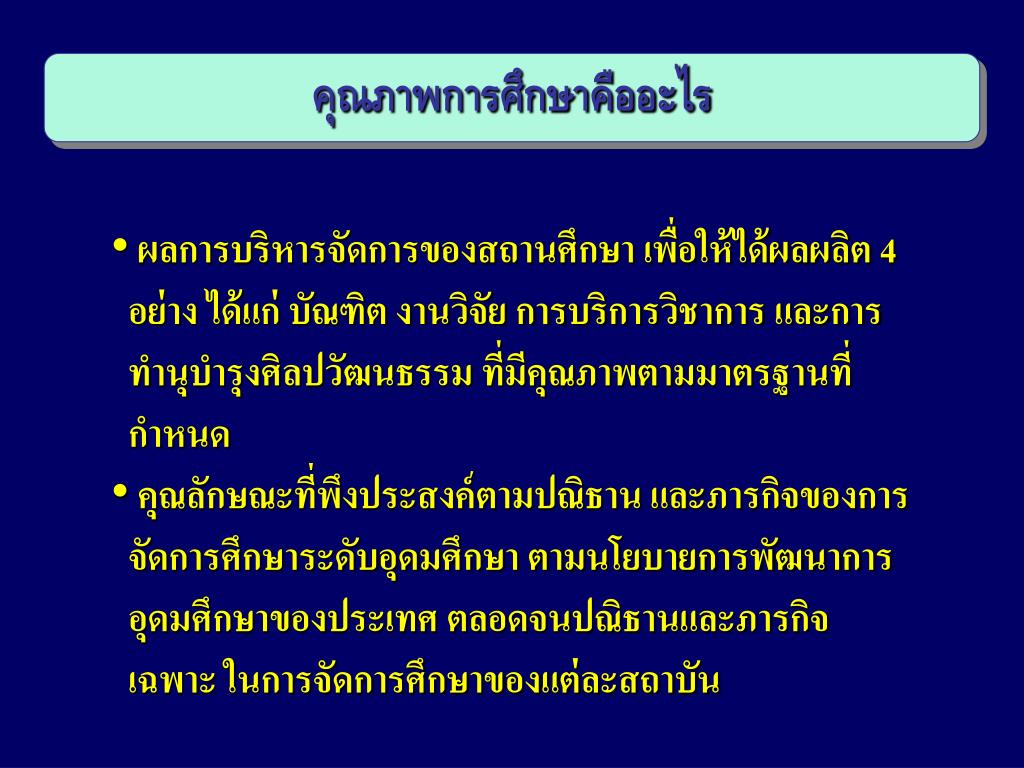 คุณภาพการศึกษาคืออะไร

• ผลการบริหารจัดการของสถานศึกษา เพื่อให้ได้ผลผลิต 4 อย่าง ได้แก่ บัณฑิต งานวิจัย การบริการวิชาการ และการทำนุบำรุงศิลปวัฒนธรรม ที่มีคุณภาพตามมาตรฐานที่กำหนด

• คุณลักษณะที่พึงประสงค์ตามปณิธาน และภารกิจของการจัดการศึกษาระดับอุดมศึกษา ตามนโยบายการพัฒนาการอุดมศึกษาของประเทศ ตลอดจนปณิธานและภารกิจเฉพาะ ในการจัดการศึกษาของแต่ละสถาบัน